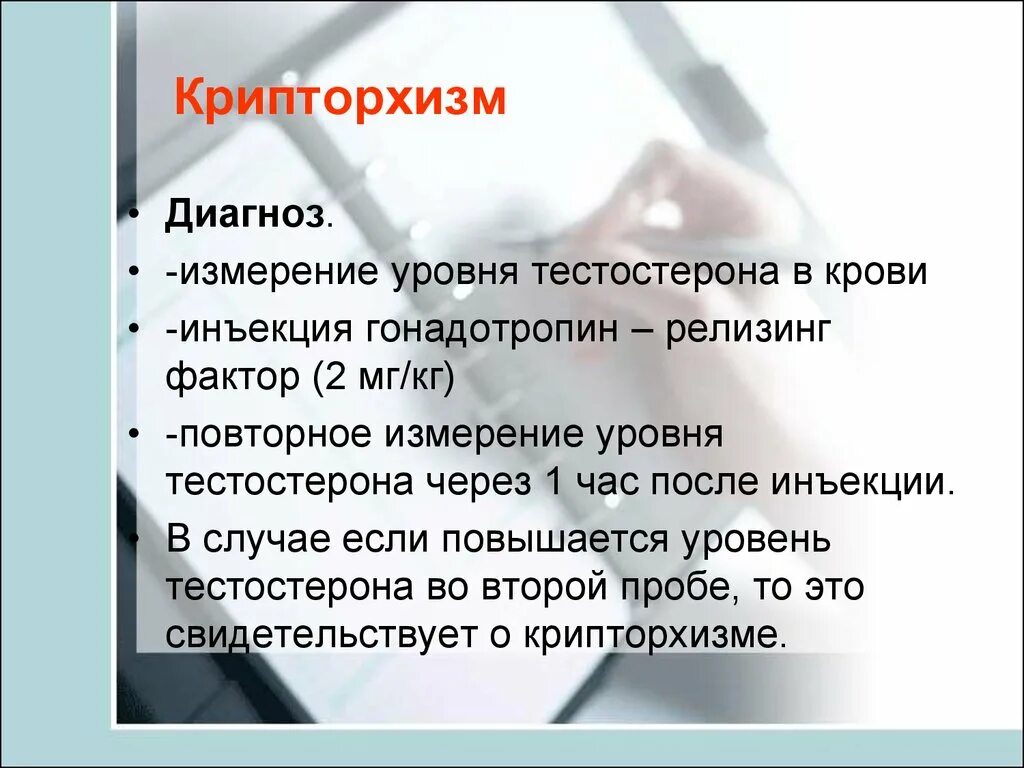 Крипторхизм

• Диагноз.
• -измерение уровня тестостерона в крови
• -инъекция гонадотропин – релизинг фактор (2 мг/кг)
• -повторное измерение уровня тестостерона через 1 час после инъекции.
• В случае если повышается уровень тестостерона во второй пробе, то это свидетельствует о крипторхизме.